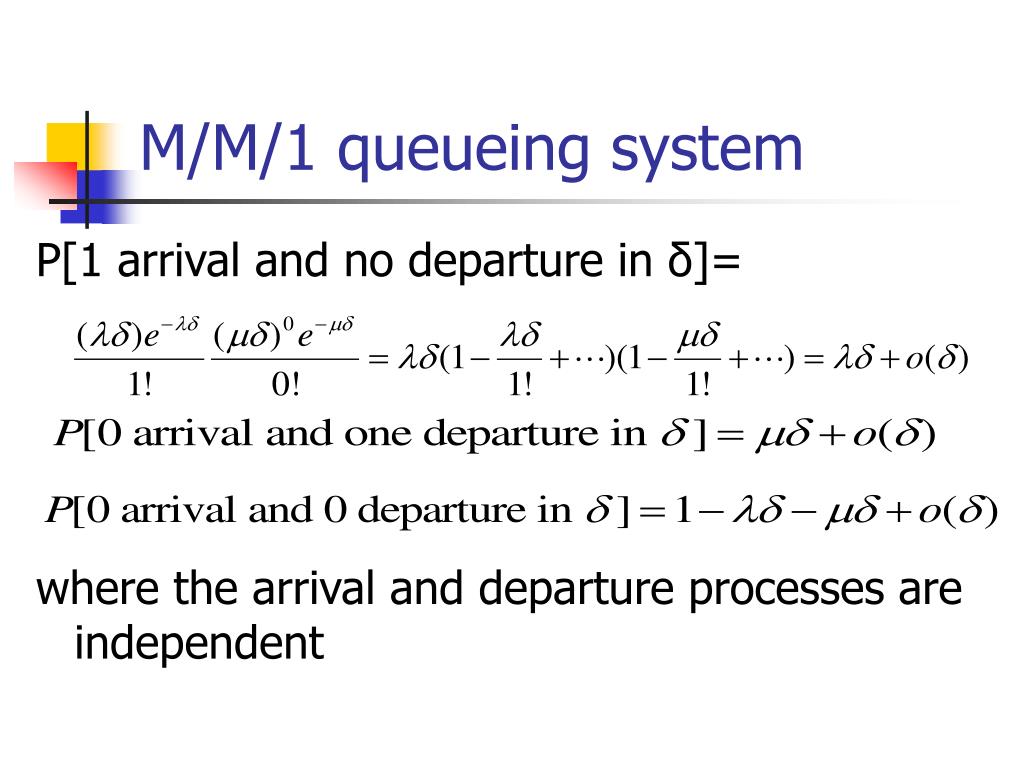 M/M/1 queueing system

P[1 arrival and no departure in δ]=

$\frac{(\lambda\delta)e^{-\lambda\delta}}{1!}\frac{(\mu\delta)^0 e^{-\mu\delta}}{0!} = \lambda\delta(1-\frac{\lambda\delta}{1!}+\cdots)(1-\frac{\mu\delta}{1!}+\cdots) = \lambda\delta + o(\delta)$

$P[0 \text{ arrival and one departure in } \delta] = \mu\delta + o(\delta)$

$P[0 \text{ arrival and } 0 \text{ departure in } \delta] = 1 - \lambda\delta - \mu\delta + o(\delta)$

where the arrival and departure processes are independent